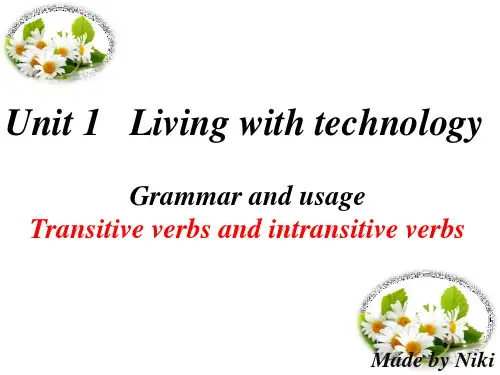 Unit 1 Living with technology

Grammar and usage
Transitive verbs and intransitive verbs

Made by Niki